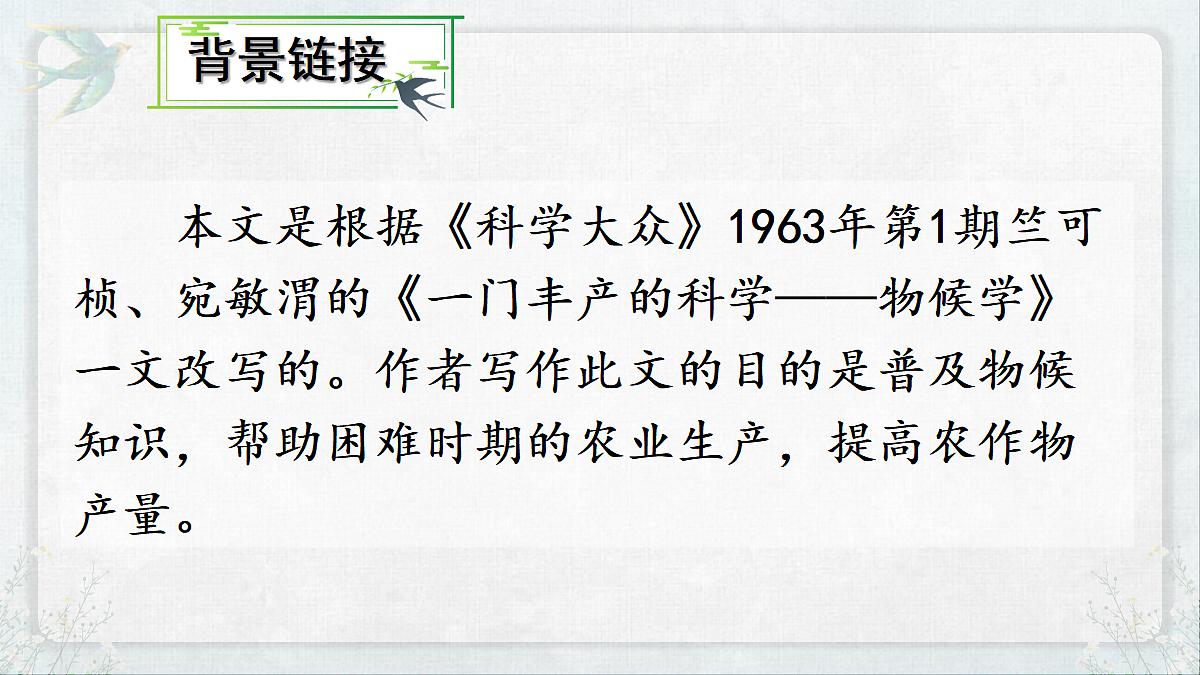 背景链接

本文是根据《科学大众》1963年第1期竺可桢、宛敏渭的《一门丰产的科学——物候学》一文改写的。作者写作此文的目的是普及物候知识，帮助困难时期的农业生产，提高农作物产量。